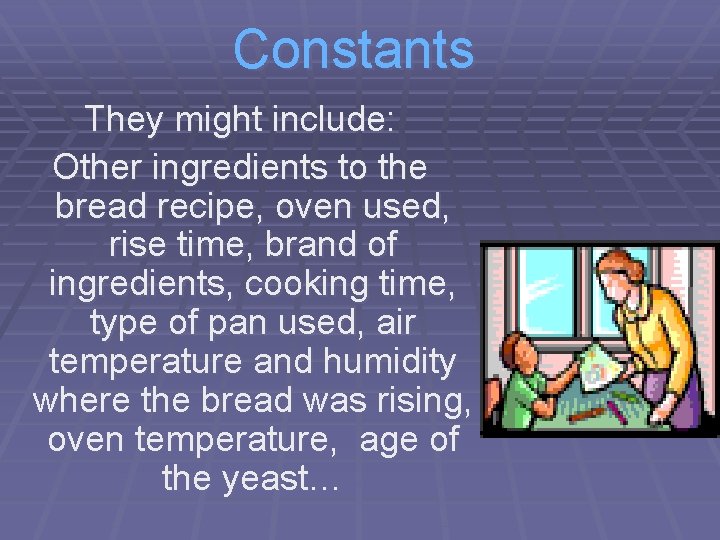 Constants

They might include:

Other ingredients to the bread recipe, oven used, rise time, brand of ingredients, cooking time, type of pan used, air temperature and humidity where the bread was rising, oven temperature,  age of the yeast…